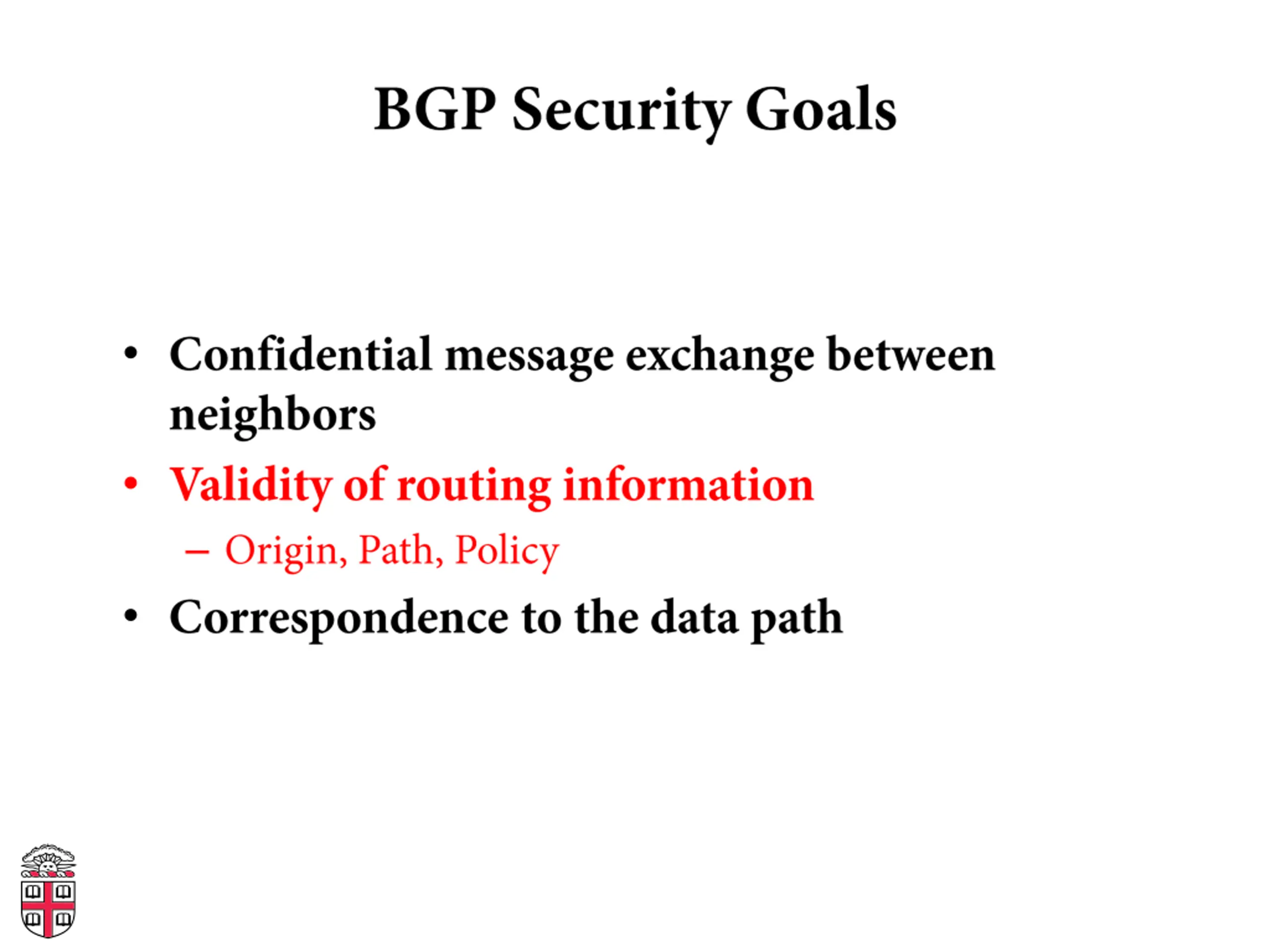 BGP Security Goals

• Confidential message exchange between neighbors
• Validity of routing information
  – Origin, Path, Policy
• Correspondence to the data path